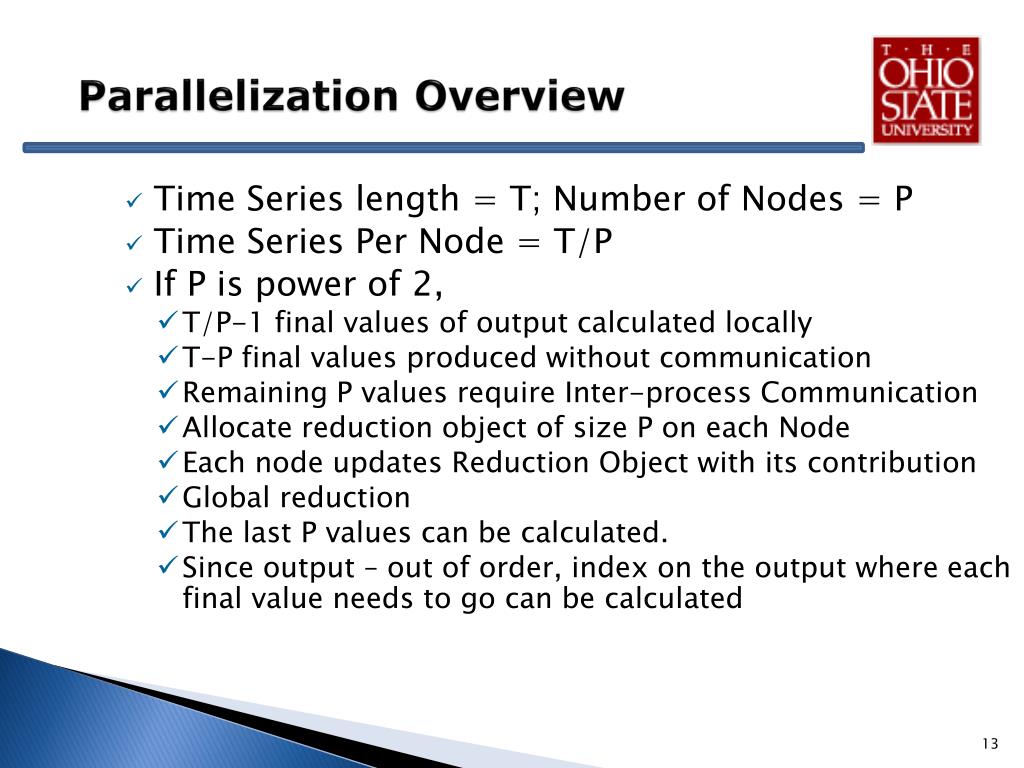 Parallelization Overview

THE OHIO STATE UNIVERSITY

✓ Time Series length = T; Number of Nodes = P
✓ Time Series Per Node = T/P
✓ If P is power of 2,
✓ T/P-1 final values of output calculated locally
✓ T-P final values produced without communication
✓ Remaining P values require Inter-process Communication
✓ Allocate reduction object of size P on each Node
✓ Each node updates Reduction Object with its contribution
✓ Global reduction
✓ The last P values can be calculated.
✓ Since output – out of order, index on the output where each final value needs to go can be calculated

13